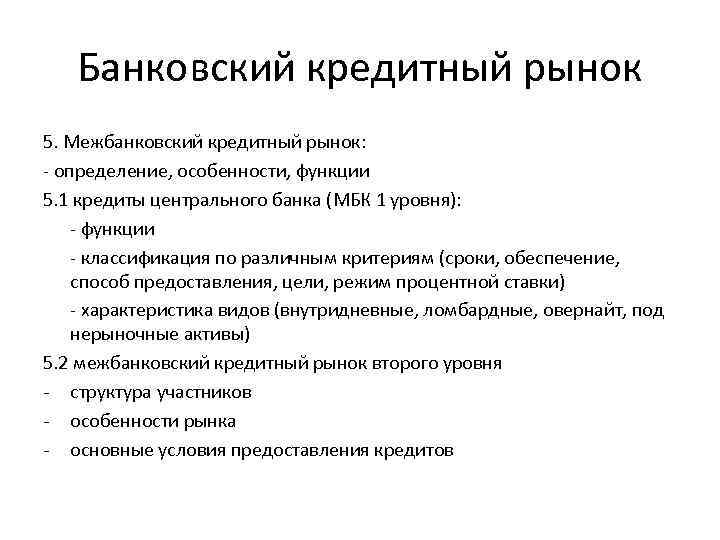 Банковский кредитный рынок

5. Межбанковский кредитный рынок:
- определение, особенности, функции
5.1 кредиты центрального банка (МБК 1 уровня):
- функции
- классификация по различным критериям (сроки, обеспечение, способ предоставления, цели, режим процентной ставки)
- характеристика видов (внутридневные, ломбардные, овернайт, под нерыночные активы)
5.2 межбанковский кредитный рынок второго уровня
- структура участников
- особенности рынка
- основные условия предоставления кредитов